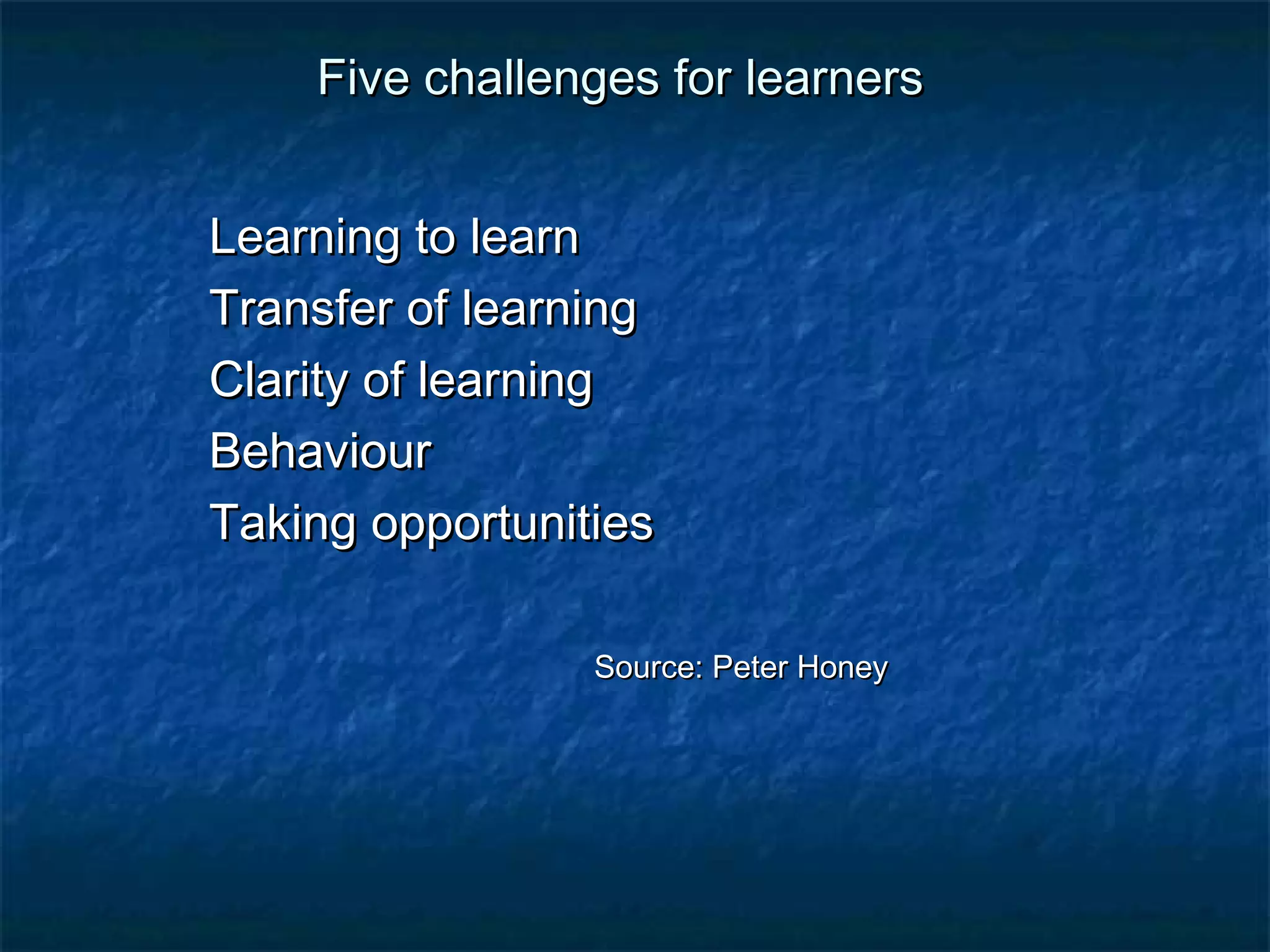 Five challenges for learners

Learning to learn
Transfer of learning
Clarity of learning
Behaviour
Taking opportunities

Source: Peter Honey